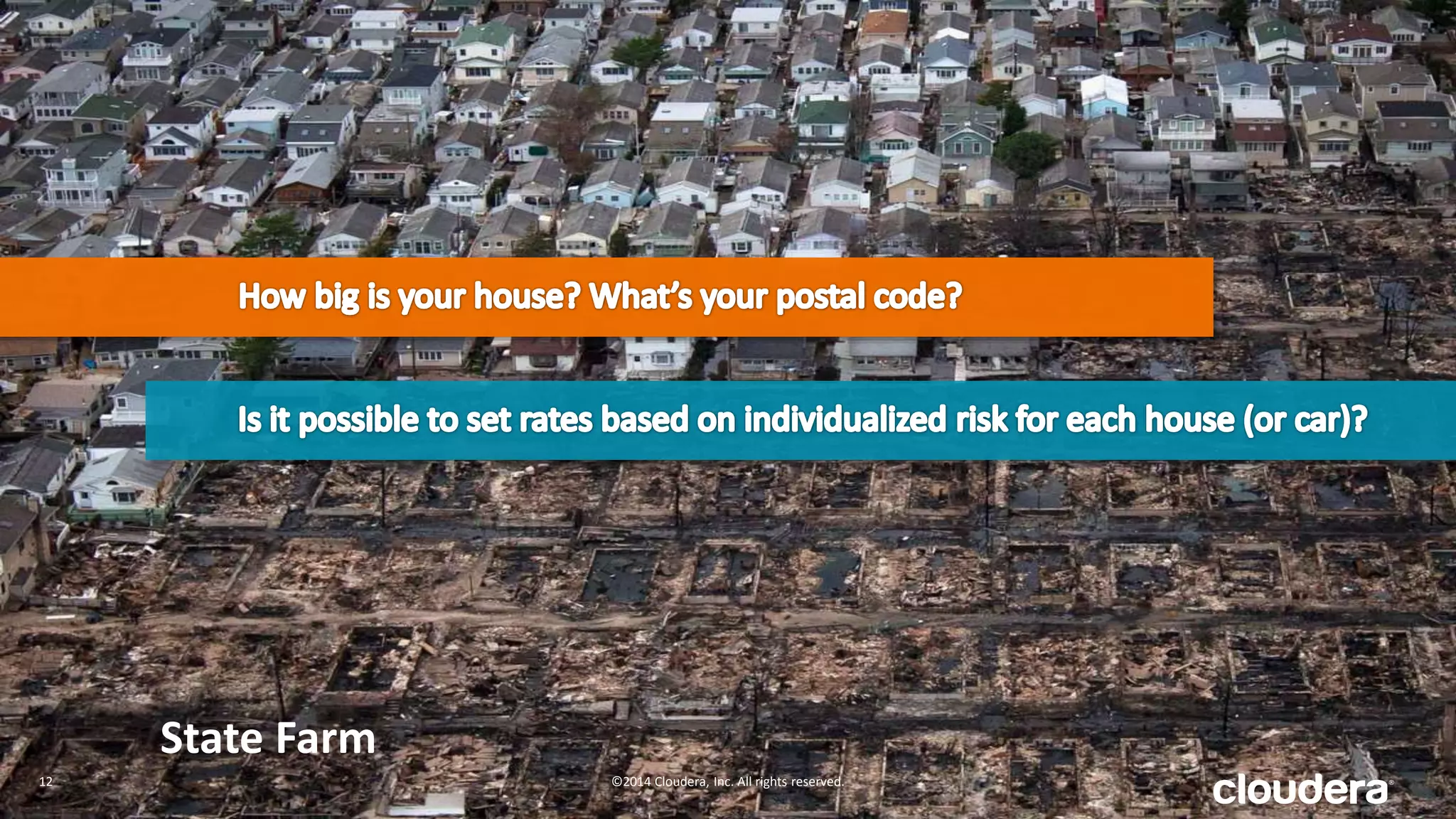 How big is your house? What's your postal code?

Is it possible to set rates based on individualized risk for each house (or car)?

State Farm

12

©2014 Cloudera, Inc. All rights reserved.

cloudera®